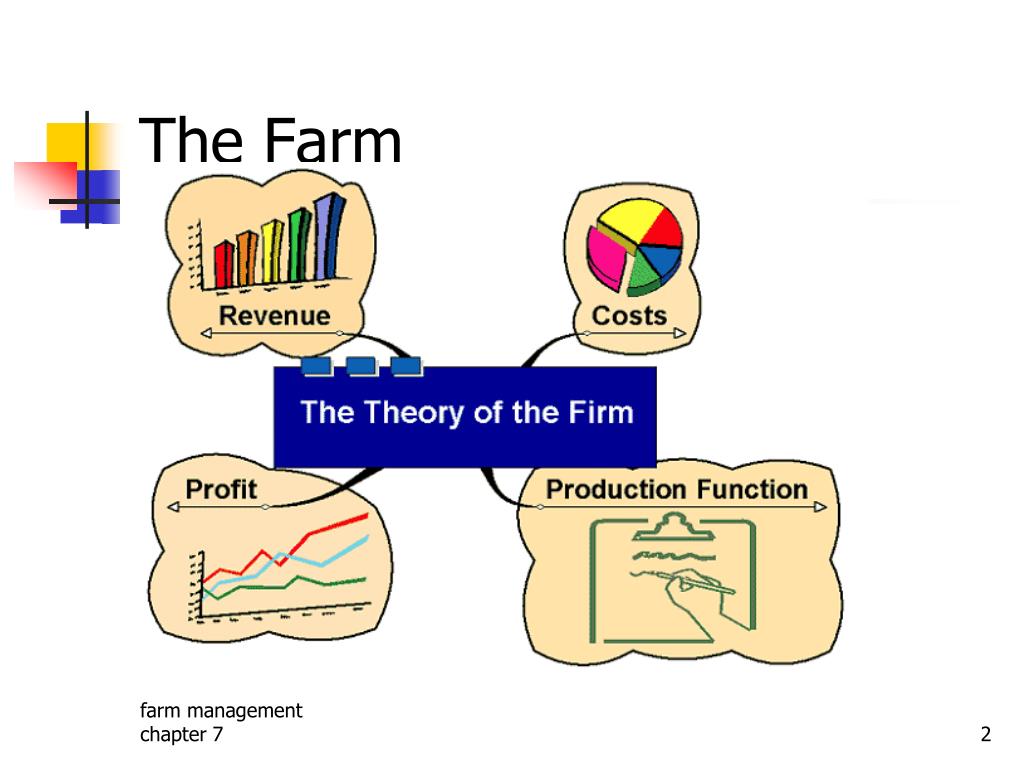 The Farm

Revenue

Costs

The Theory of the Firm

Profit

Production Function

farm management
chapter 7

2